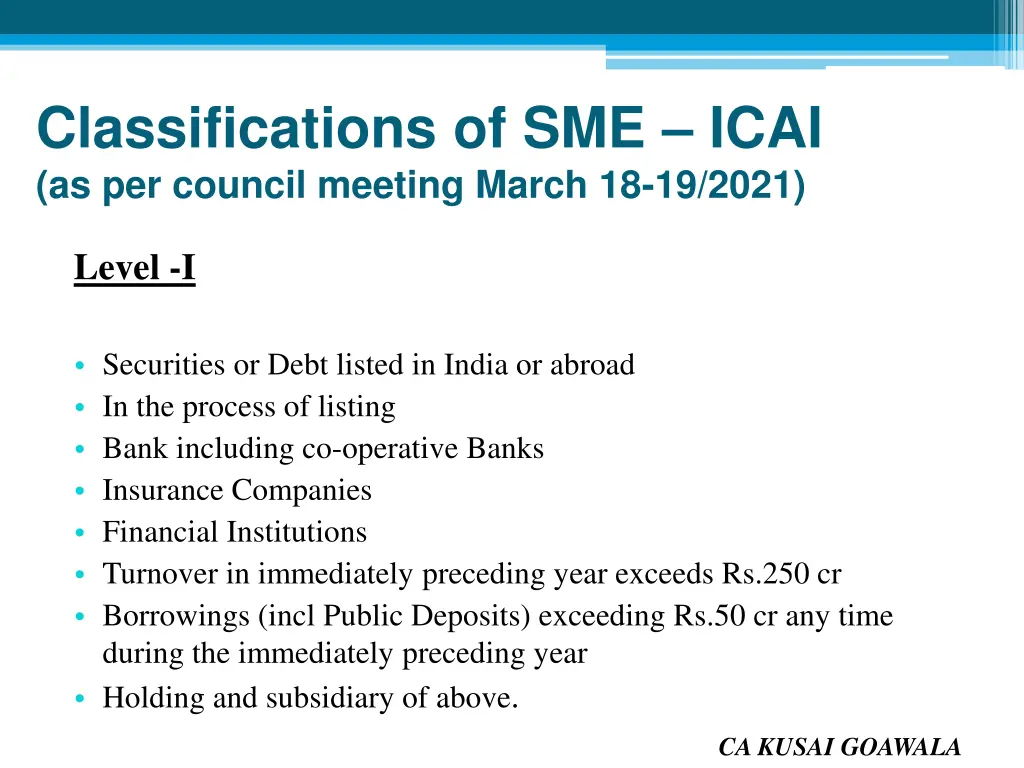 Classifications of SME – ICAI
(as per council meeting March 18-19/2021)

Level -I

• Securities or Debt listed in India or abroad
• In the process of listing
• Bank including co-operative Banks
• Insurance Companies
• Financial Institutions
• Turnover in immediately preceding year exceeds Rs.250 cr
• Borrowings (incl Public Deposits) exceeding Rs.50 cr any time during the immediately preceding year
• Holding and subsidiary of above.

CA KUSAI GOAWALA